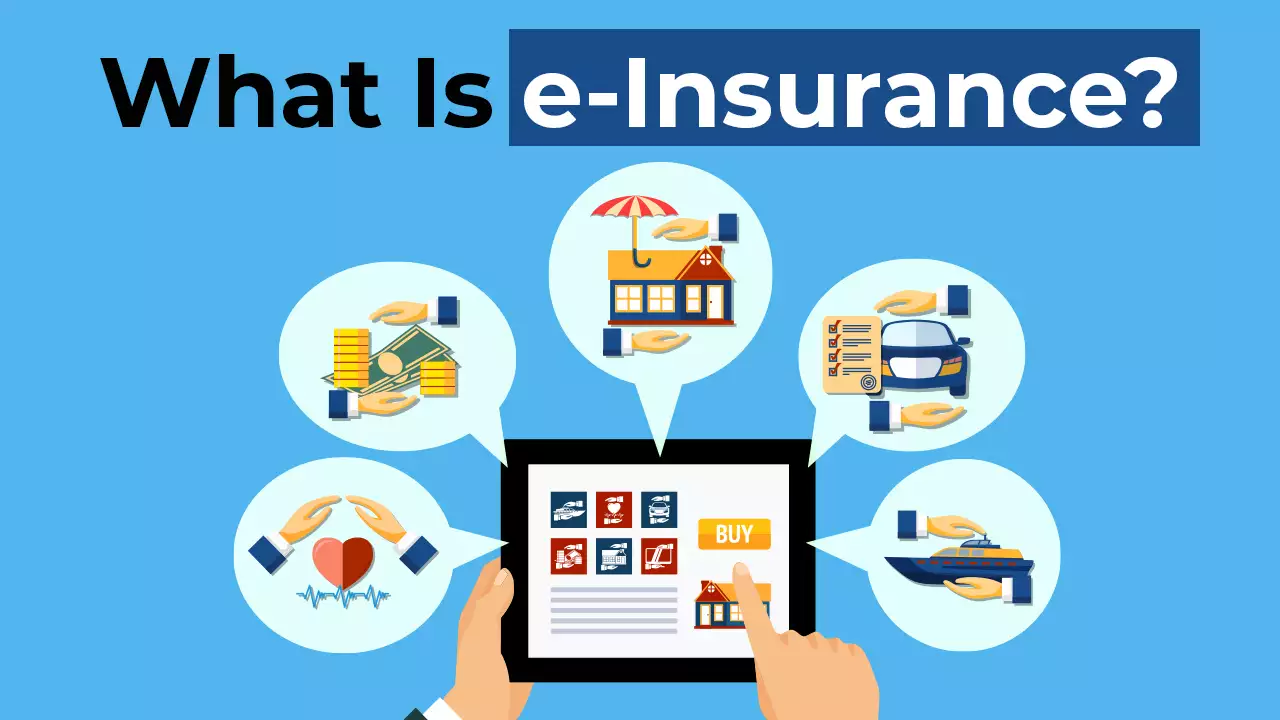 What Is e-Insurance?

BUY